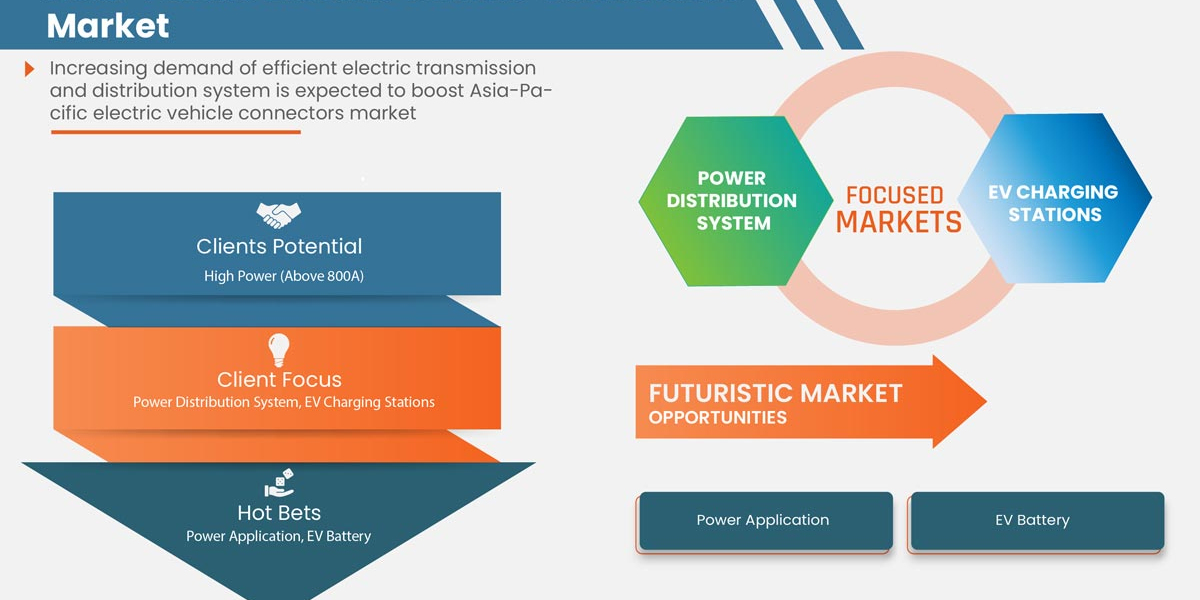 Market

Increasing demand of efficient electric transmission and distribution system is expected to boost Asia-Pacific electric vehicle connectors market

Clients Potential
High Power (Above 800A)

Client Focus
Power Distribution System, EV Charging Stations

Hot Bets
Power Application, EV Battery

POWER DISTRIBUTION SYSTEM

FOCUSED MARKETS

EV CHARGING STATIONS

FUTURISTIC MARKET OPPORTUNITIES

Power Application

EV Battery